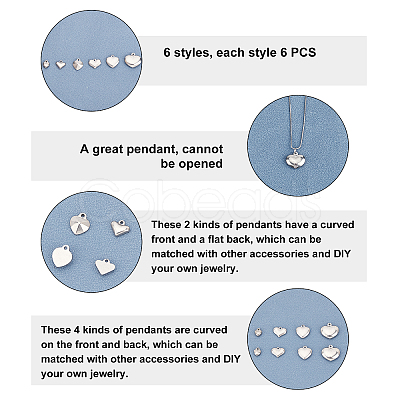 6 styles, each style 6 PCS

A great pendant, cannot be opened

Cobeads

These 2 kinds of pendants have a curved front and a flat back, which can be matched with other accessories and DIY your own jewelry.

These 4 kinds of pendants are curved on the front and back, which can be matched with other accessories and DIY your own jewelry.